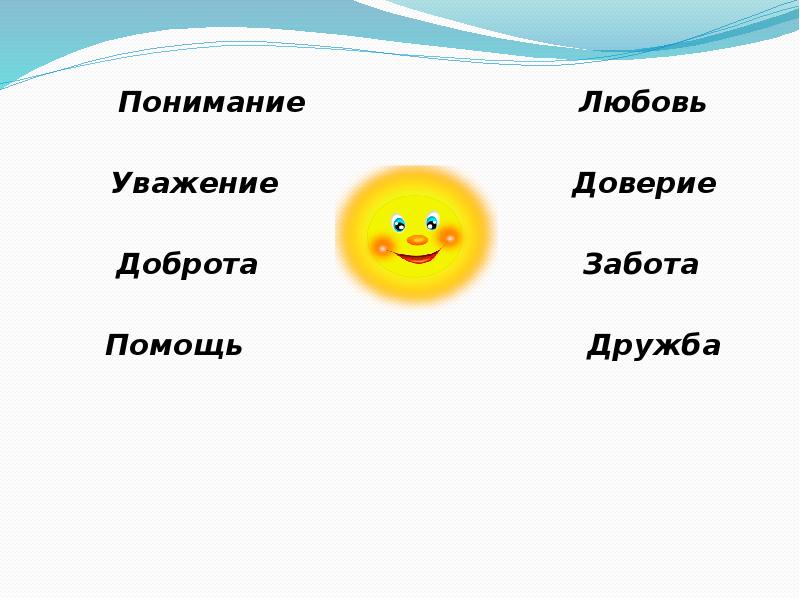 Понимание

Уважение

Доброта

Помощь

Любовь

Доверие

Забота

Дружба